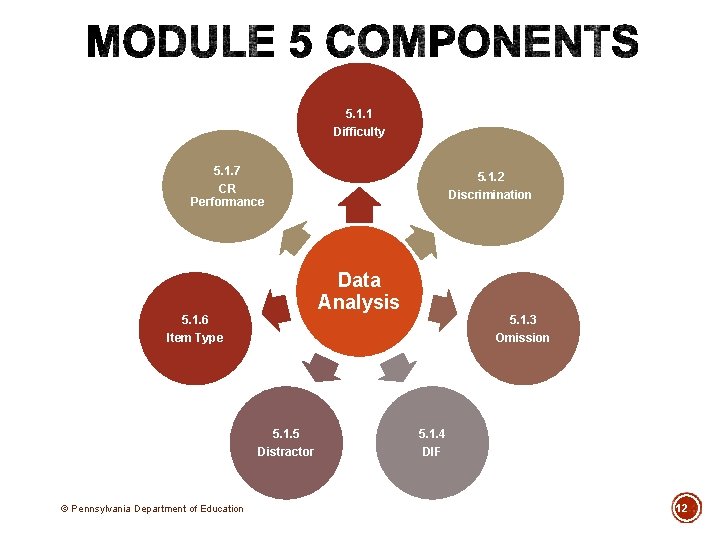 MODULE 5 COMPONENTS

Data Analysis

5.1.1
Difficulty

5.1.2
Discrimination

5.1.3
Omission

5.1.4
DIF

5.1.5
Distractor

5.1.6
Item Type

5.1.7
CR
Performance

© Pennsylvania Department of Education

12